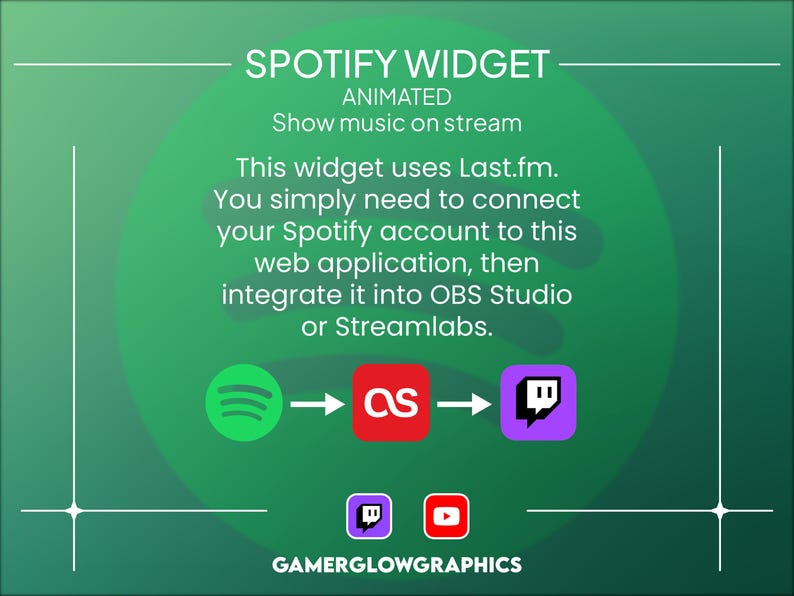 SPOTIFY WIDGET
ANIMATED
Show music on stream

This widget uses Last.fm. You simply need to connect your Spotify account to this web application, then integrate it into OBS Studio or Streamlabs.

GAMERGLOWGRAPHICS